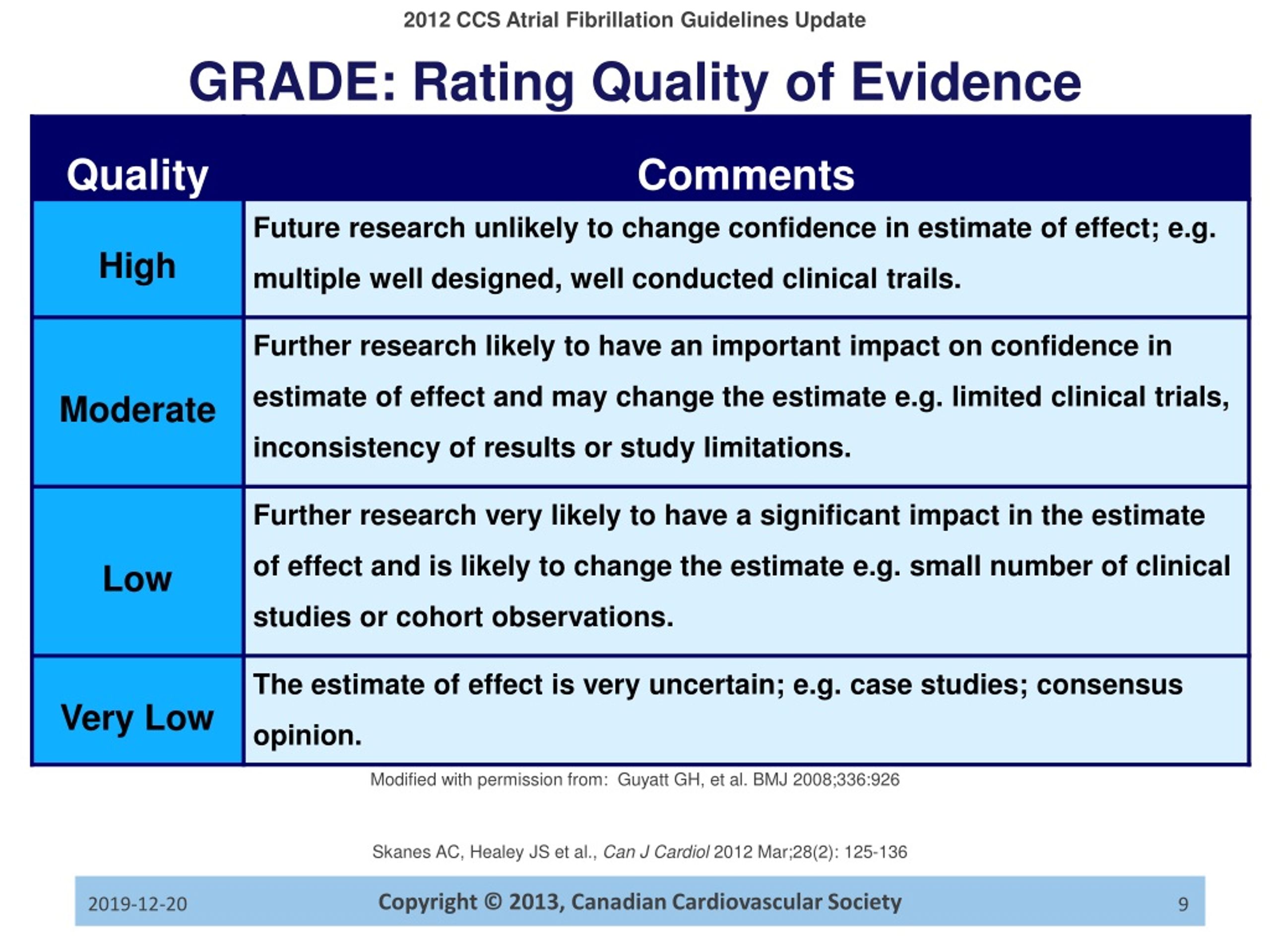 2012 CCS Atrial Fibrillation Guidelines Update

GRADE: Rating Quality of Evidence

| Quality | Comments |
|---|---|
| High | Future research unlikely to change confidence in estimate of effect; e.g. multiple well designed, well conducted clinical trails. |
| Moderate | Further research likely to have an important impact on confidence in estimate of effect and may change the estimate e.g. limited clinical trials, inconsistency of results or study limitations. |
| Low | Further research very likely to have a significant impact in the estimate of effect and is likely to change the estimate e.g. small number of clinical studies or cohort observations. |
| Very Low | The estimate of effect is very uncertain; e.g. case studies; consensus opinion. |

Modified with permission from: Guyatt GH, et al. BMJ 2008;336:926

Skanes AC, Healey JS et al., Can J Cardiol 2012 Mar;28(2): 125-136

2019-12-20

Copyright © 2013, Canadian Cardiovascular Society

9